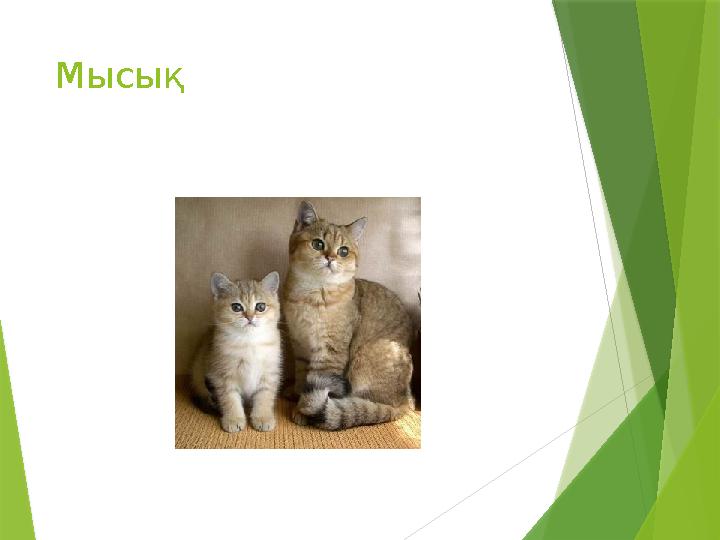 Мысық